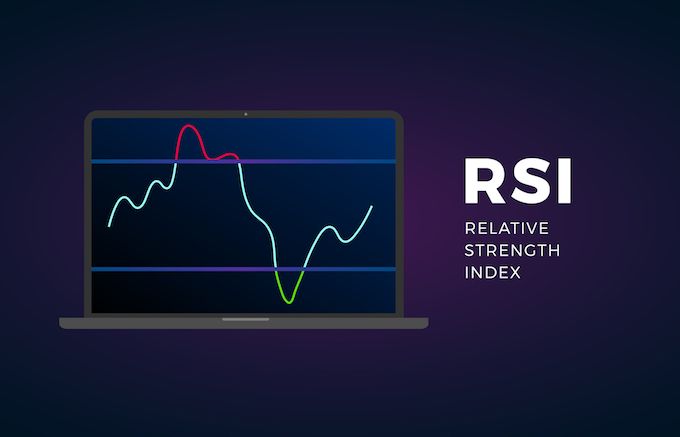 RSI
RELATIVE STRENGTH INDEX